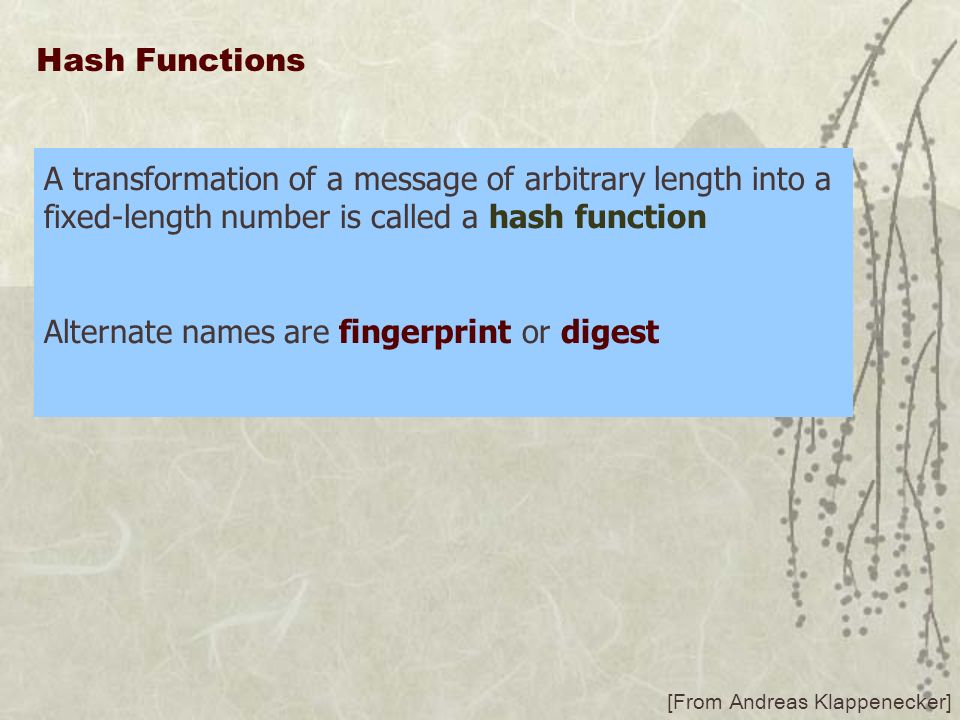 Hash Functions

A transformation of a message of arbitrary length into a fixed-length number is called a hash function

Alternate names are fingerprint or digest

[From Andreas Klappenecker]